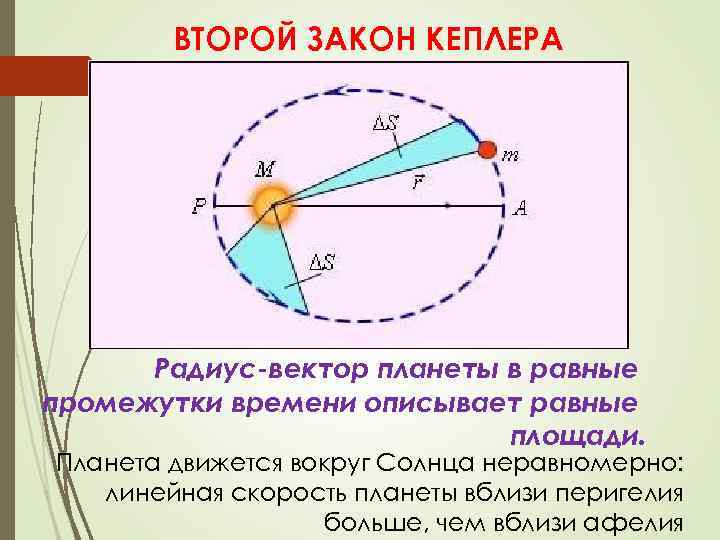 ВТОРОЙ ЗАКОН КЕПЛЕРА

$\Delta S$

$m$

$M$

$\vec{r}$

$P$

$A$

$\Delta S$

Радиус-вектор планеты в равные промежутки времени описывает равные площади.

Планета движется вокруг Солнца неравномерно: линейная скорость планеты вблизи перигелия больше, чем вблизи афелия